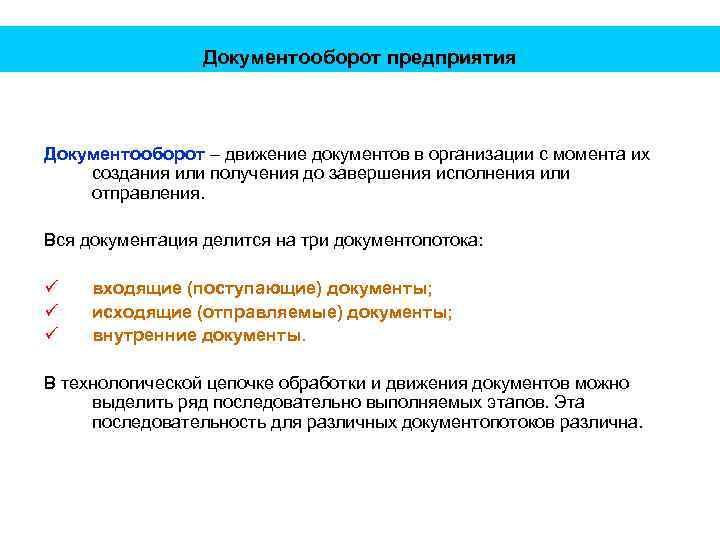 Документооборот предприятия

Документооборот – движение документов в организации с момента их создания или получения до завершения исполнения или отправления.

Вся документация делится на три документопотока:

✓ входящие (поступающие) документы;
✓ исходящие (отправляемые) документы;
✓ внутренние документы.

В технологической цепочке обработки и движения документов можно выделить ряд последовательно выполняемых этапов. Эта последовательность для различных документопотоков различна.